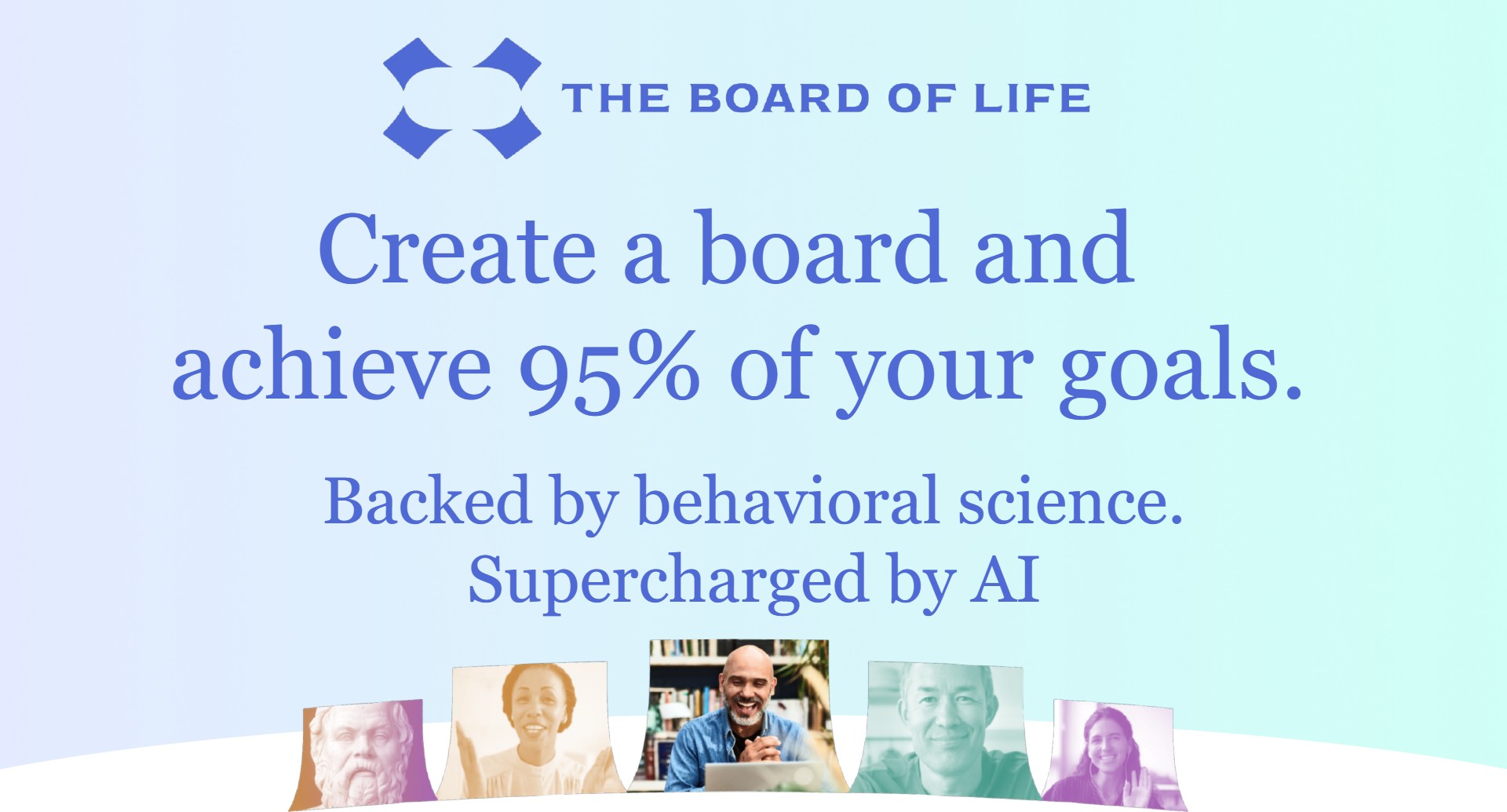 THE BOARD OF LIFE

Create a board and achieve 95% of your goals.

Backed by behavioral science.
Supercharged by AI